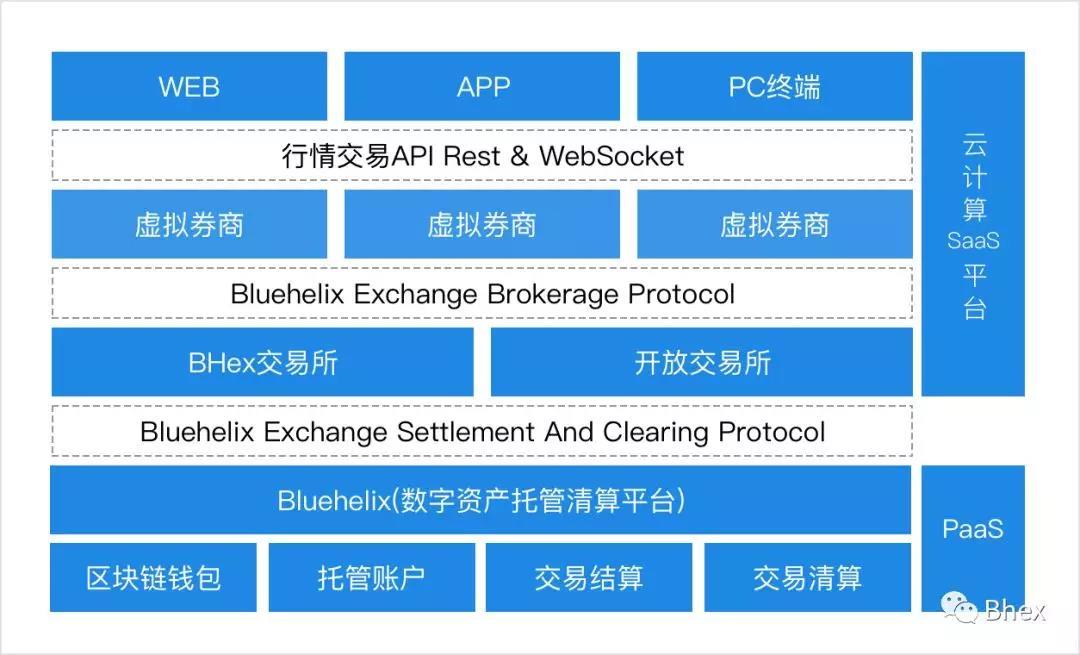 WEB

APP

PC终端

行情交易API Rest & WebSocket

虚拟券商

虚拟券商

虚拟券商

Bluehelix Exchange Brokerage Protocol

BHex交易所

开放交易所

Bluehelix Exchange Settlement And Clearing Protocol

Bluehelix(数字资产托管清算平台)

区块链钱包

托管账户

交易结算

交易清算

云计算SaaS平台

PaaS

Bhex